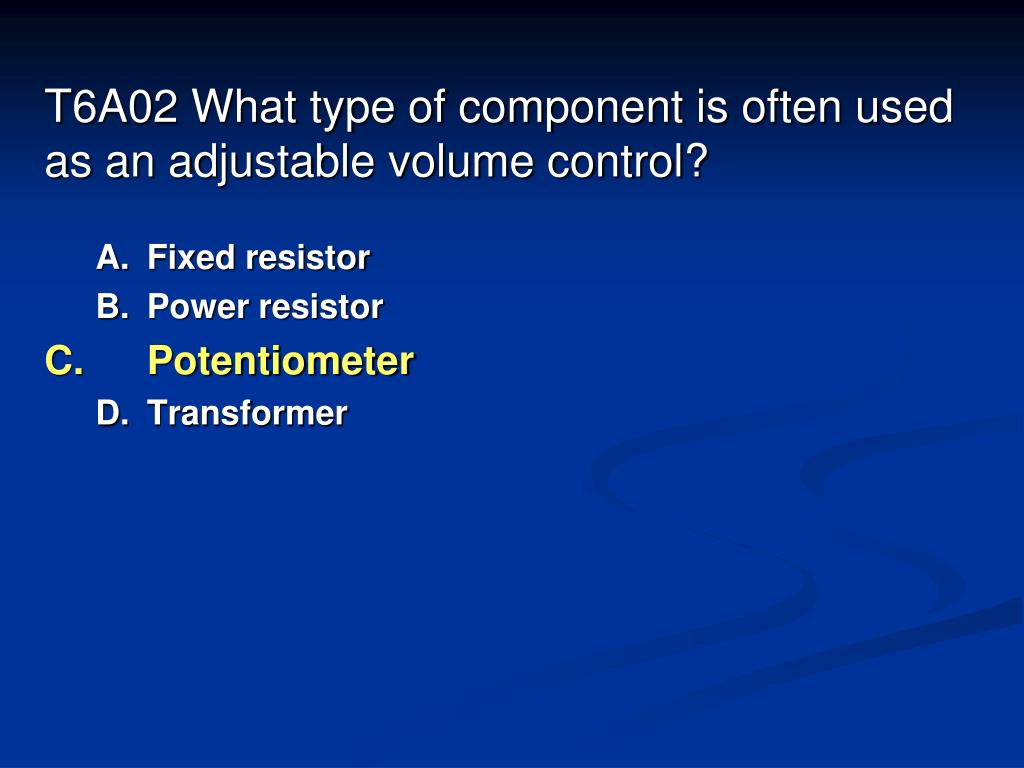 T6A02 What type of component is often used as an adjustable volume control?

A. Fixed resistor
B. Power resistor
C. Potentiometer
D. Transformer